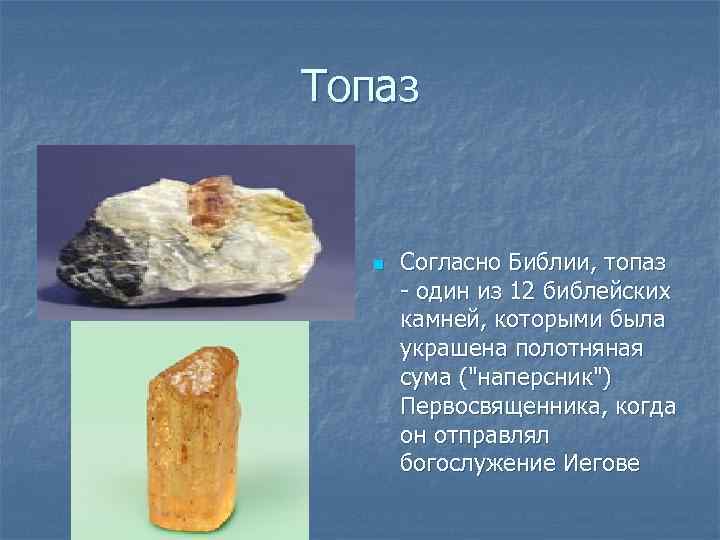 Топаз

Согласно Библии, топаз - один из 12 библейских камней, которыми была украшена полотняная сума ("наперсник") Первосвященника, когда он отправлял богослужение Иегове